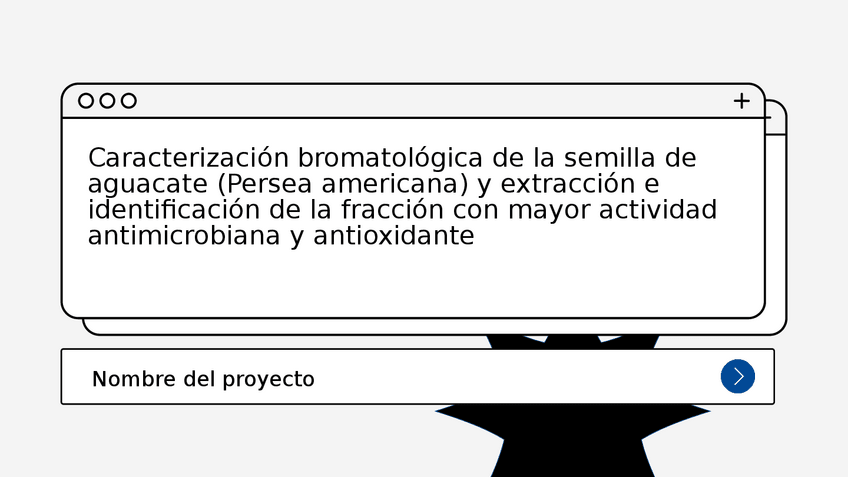 +

Caracterización bromatológica de la semilla de aguacate (Persea americana) y extracción e identificación de la fracción con mayor actividad antimicrobiana y antioxidante

Nombre del proyecto